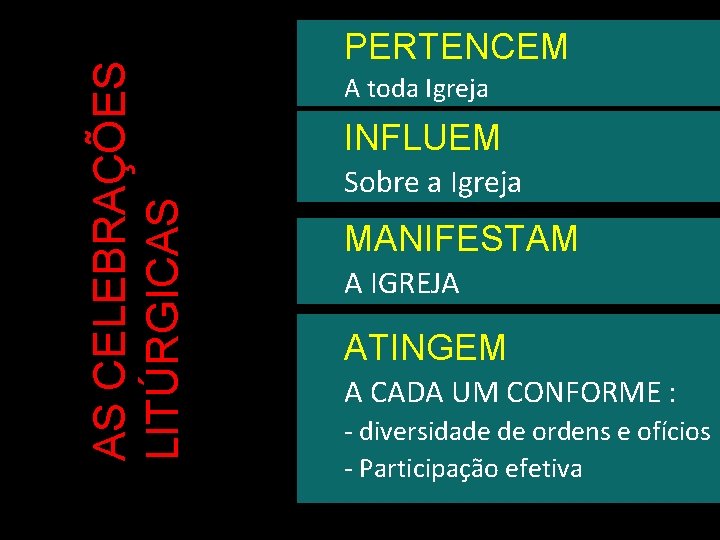 AS CELEBRAÇÕES LITÚRGICAS

PERTENCEM
A toda Igreja

INFLUEM
Sobre a Igreja

MANIFESTAM
A IGREJA

ATINGEM
A CADA UM CONFORME :
- diversidade de ordens e ofícios
- Participação efetiva